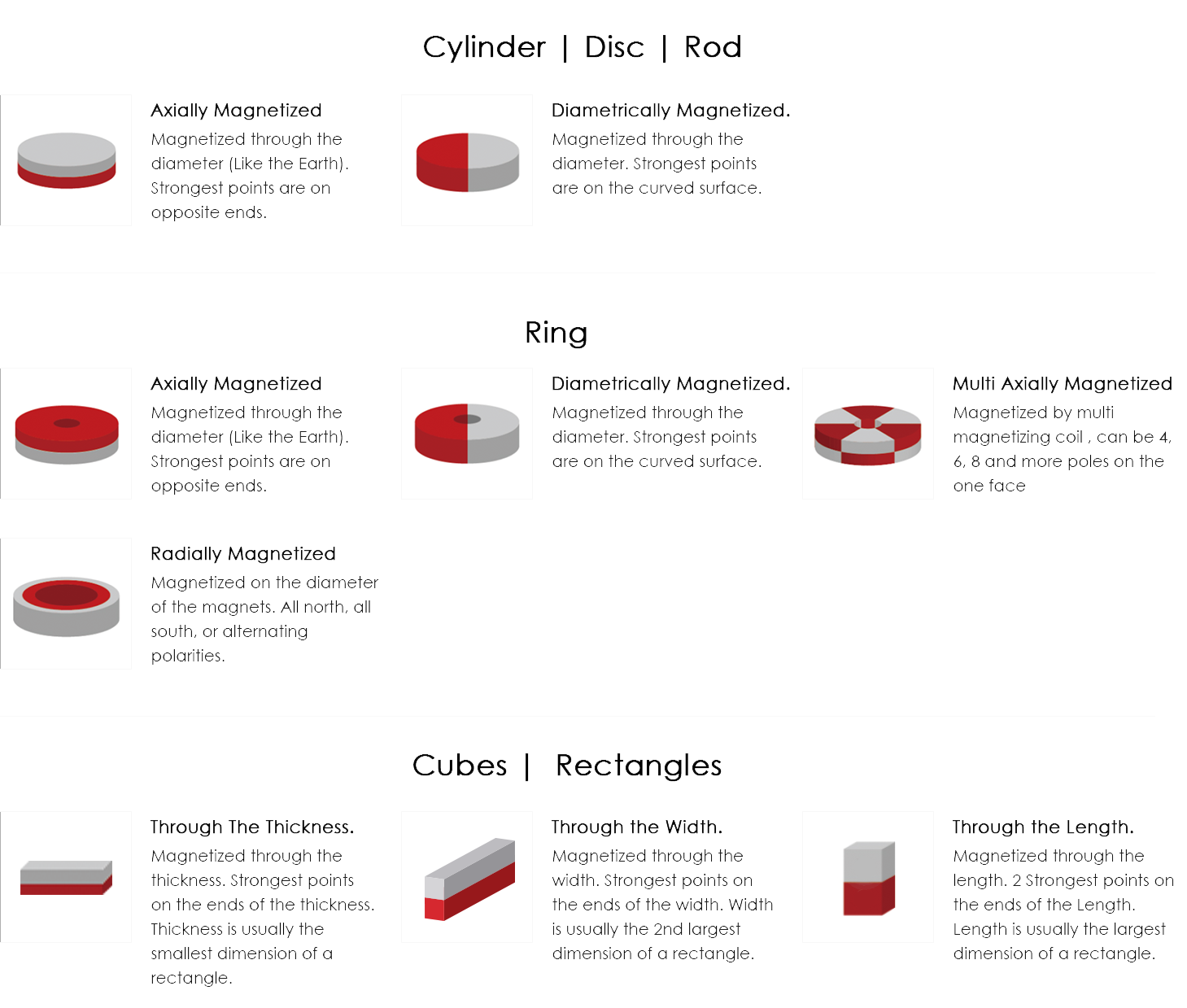 Cylinder | Disc | Rod

Axially Magnetized
Magnetized through the diameter (Like the Earth). Strongest points are on opposite ends.

Diametrically Magnetized.
Magnetized through the diameter. Strongest points are on the curved surface.

Ring

Axially Magnetized
Magnetized through the diameter (Like the Earth). Strongest points are on opposite ends.

Diametrically Magnetized.
Magnetized through the diameter. Strongest points are on the curved surface.

Multi Axially Magnetized
Magnetized by multi magnetizing coil , can be 4, 6, 8 and more poles on the one face

Radially Magnetized
Magnetized on the diameter of the magnets. All north, all south, or alternating polarities.

Cubes | Rectangles

Through The Thickness.
Magnetized through the thickness. Strongest points on the ends of the thickness. Thickness is usually the smallest dimension of a rectangle.

Through the Width.
Magnetized through the width. Strongest points on the ends of the width. Width is usually the 2nd largest dimension of a rectangle.

Through the Length.
Magnetized through the length. 2 Strongest points on the ends of the Length. Length is usually the largest dimension of a rectangle.